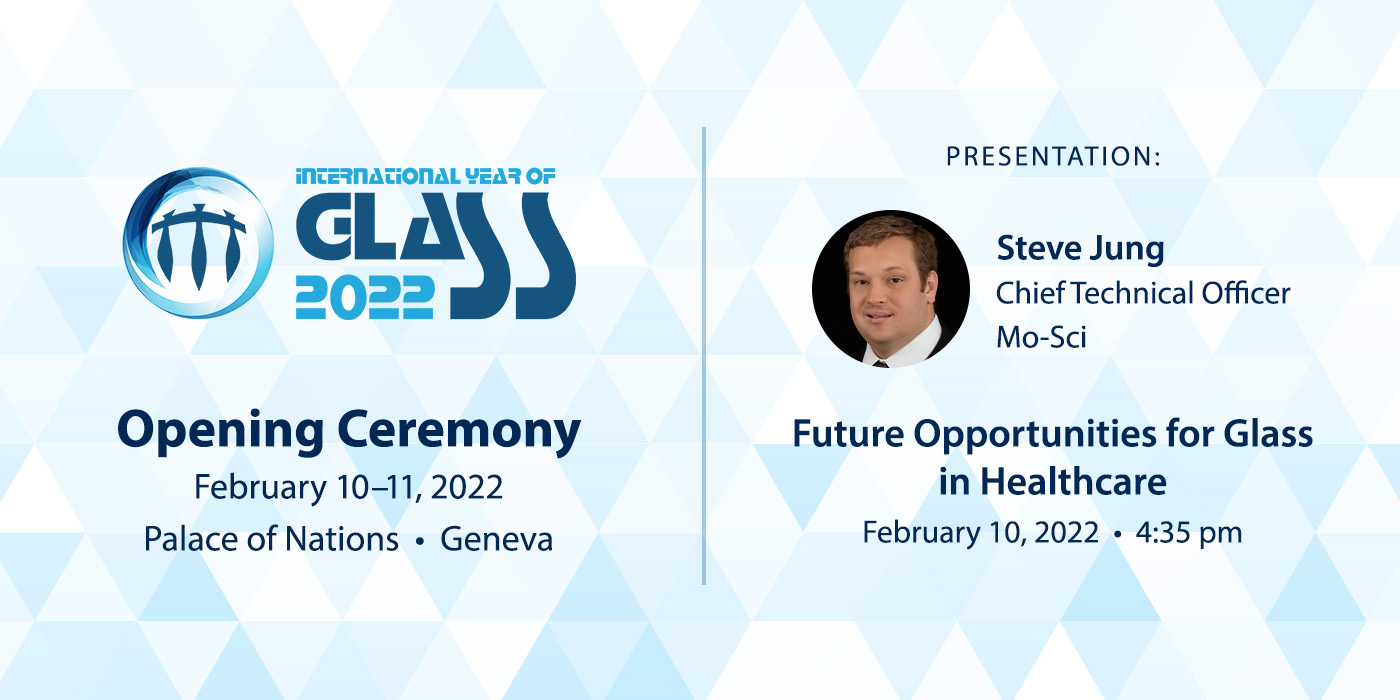 INTERNATIONAL YEAR OF
GLASS
2022

Opening Ceremony
February 10–11, 2022
Palace of Nations • Geneva

PRESENTATION:

Steve Jung
Chief Technical Officer
Mo-Sci

Future Opportunities for Glass in Healthcare
February 10, 2022 • 4:35 pm